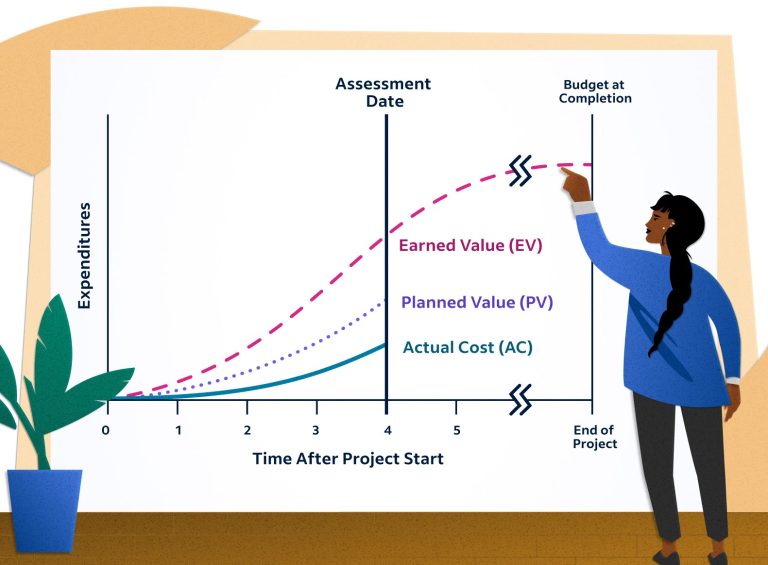 Assessment Date

Budget at Completion

Expenditures

Earned Value (EV)

Planned Value (PV)

Actual Cost (AC)

0
1
2
3
4
5
End of Project

Time After Project Start